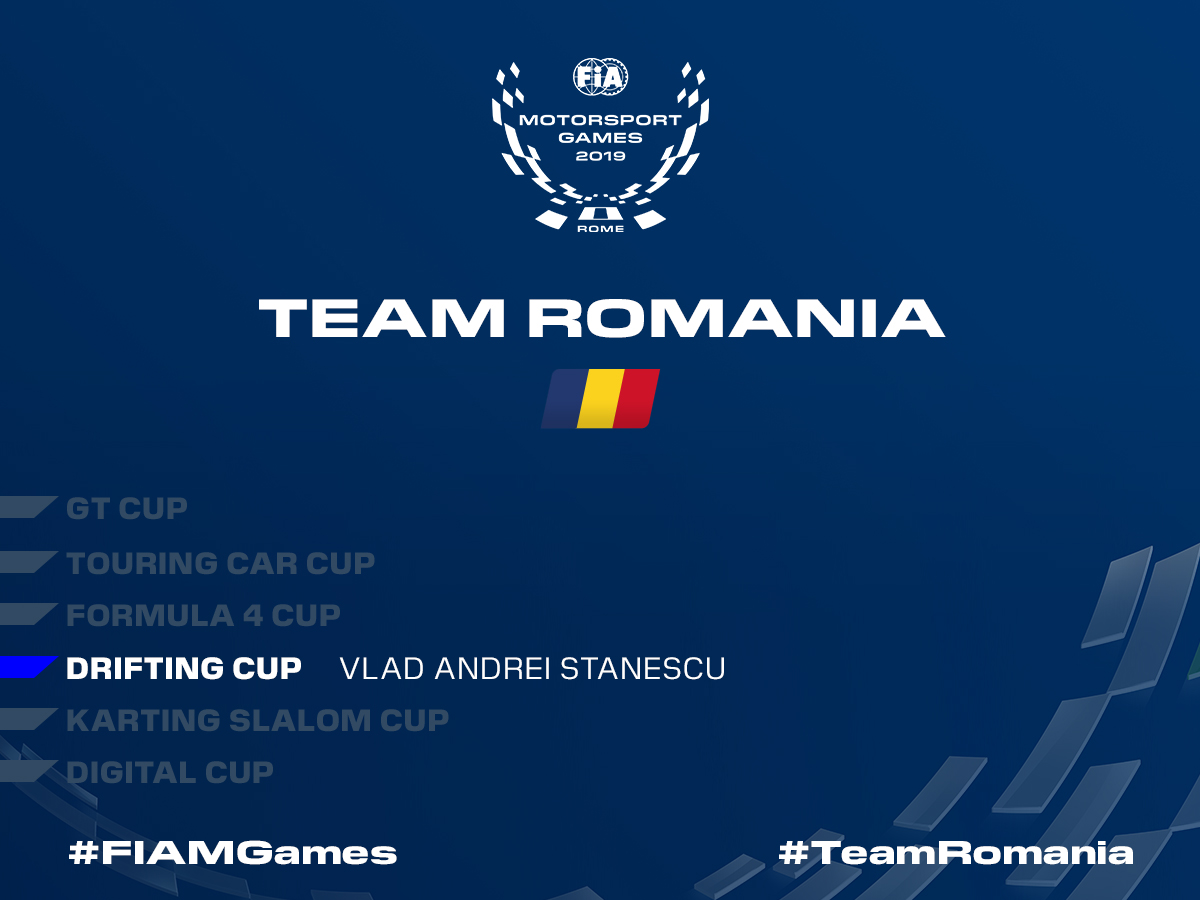 FIA
MOTORSPORT GAMES 2019
ROME

TEAM ROMANIA

GT CUP
TOURING CAR CUP
FORMULA 4 CUP
DRIFTING CUP VLAD ANDREI STANESCU
KARTING SLALOM CUP
DIGITAL CUP

#FIAMGames
#TeamRomania